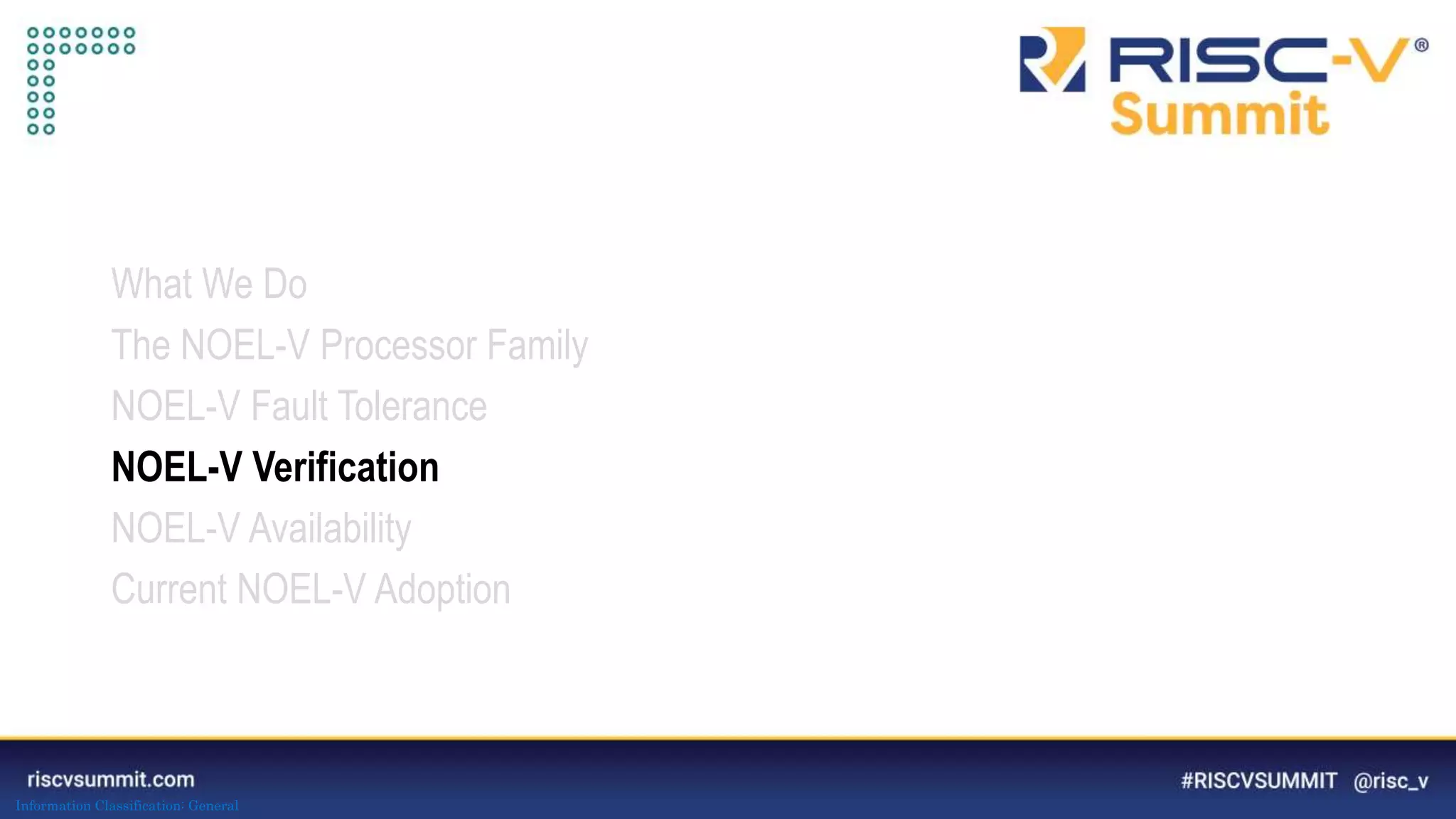 RISC-V® Summit

What We Do
The NOEL-V Processor Family
NOEL-V Fault Tolerance
NOEL-V Verification
NOEL-V Availability
Current NOEL-V Adoption

riscvsummit.com
Information Classification: General
#RISCVSUMMIT @risc_v